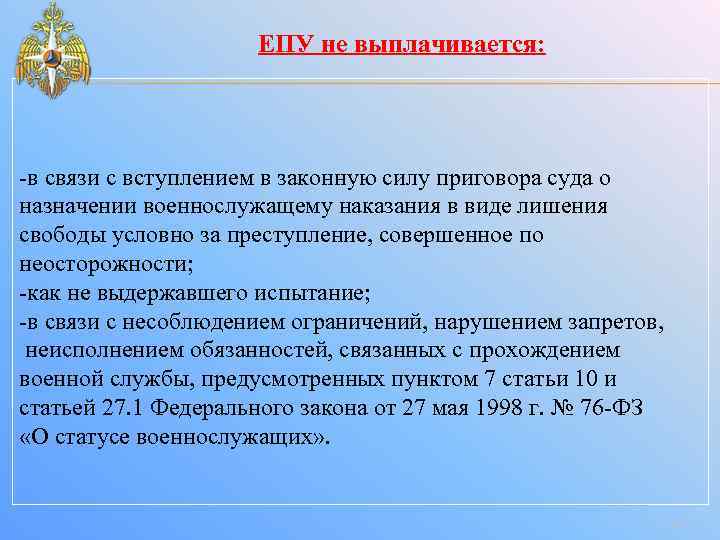 ЕПУ не выплачивается:

-в связи с вступлением в законную силу приговора суда о назначении военнослужащему наказания в виде лишения свободы условно за преступление, совершенное по неосторожности;
-как не выдержавшего испытание;
-в связи с несоблюдением ограничений, нарушением запретов, неисполнением обязанностей, связанных с прохождением военной службы, предусмотренных пунктом 7 статьи 10 и статьей 27.1 Федерального закона от 27 мая 1998 г. № 76-ФЗ «О статусе военнослужащих».